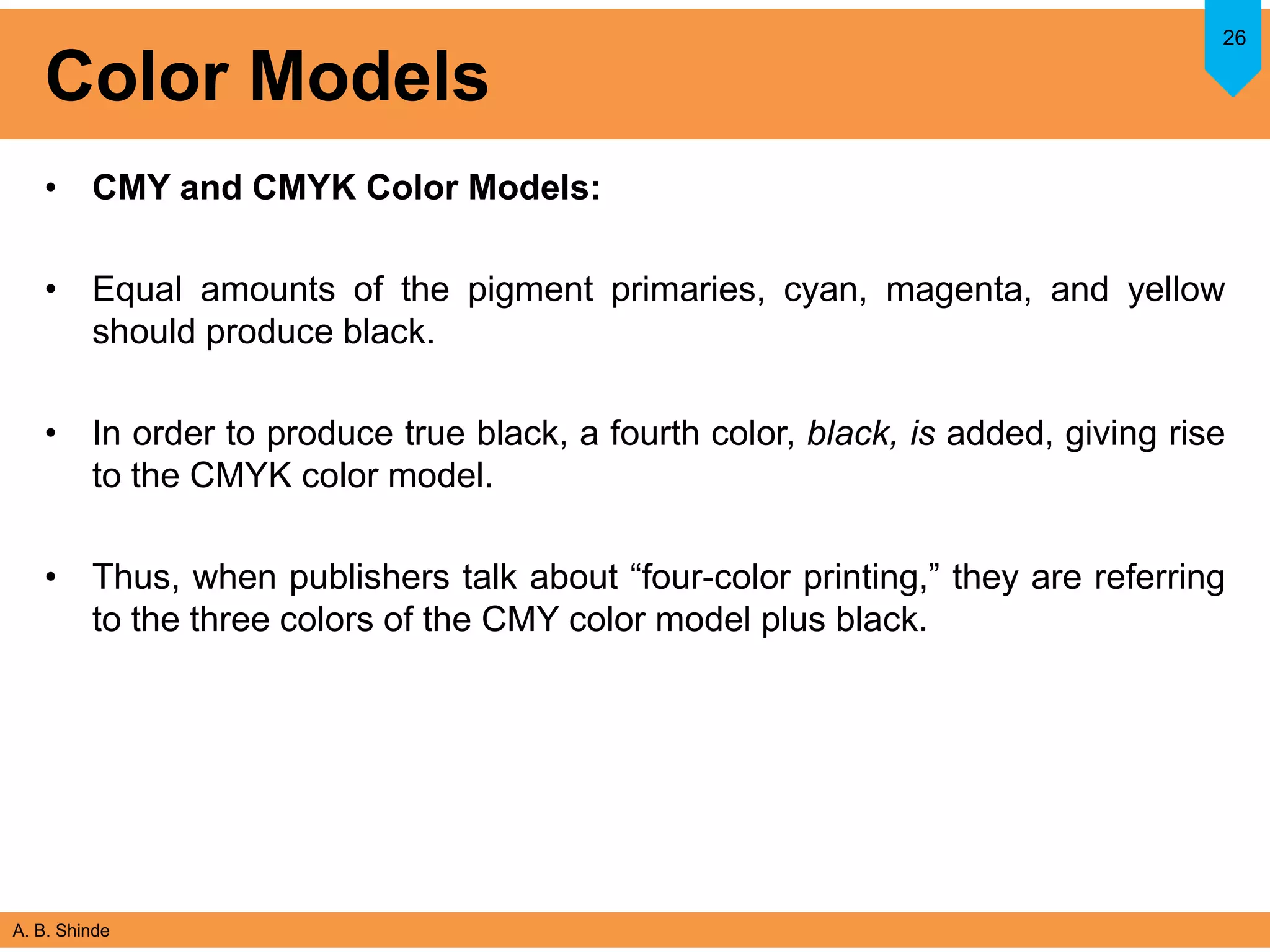 Color Models

26

• CMY and CMYK Color Models:

• Equal amounts of the pigment primaries, cyan, magenta, and yellow should produce black.

• In order to produce true black, a fourth color, black, is added, giving rise to the CMYK color model.

• Thus, when publishers talk about “four-color printing,” they are referring to the three colors of the CMY color model plus black.

A. B. Shinde